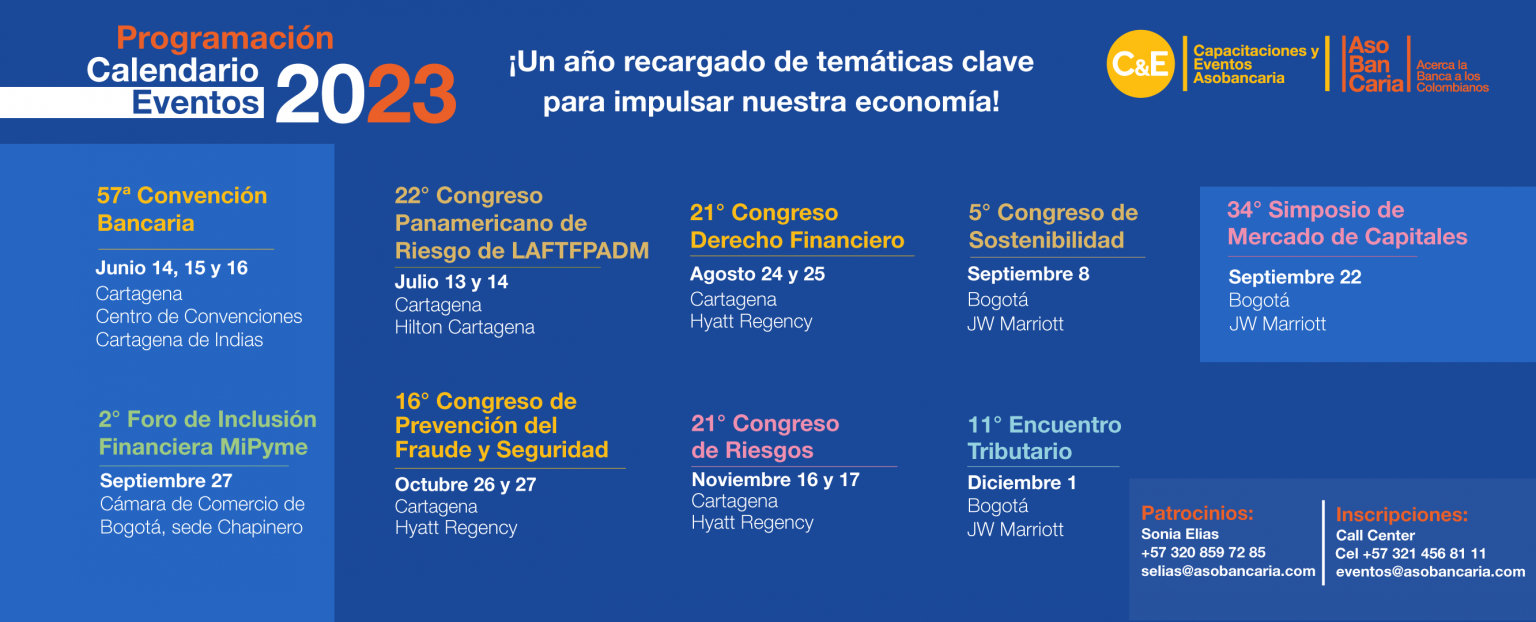 Programación
Calendario
Eventos 2023

¡Un año recargado de temáticas clave para impulsar nuestra economía!

C&E Capacitaciones y Eventos Asobancaria

Aso Ban Caria Acerca la Banca a los Colombianos

57ª Convención Bancaria
Junio 14, 15 y 16
Cartagena
Centro de Convenciones Cartagena de Indias

2° Foro de Inclusión Financiera MiPyme
Septiembre 27
Cámara de Comercio de Bogotá, sede Chapinero

22° Congreso Panamericano de Riesgo de LAFTFPADM
Julio 13 y 14
Cartagena
Hilton Cartagena

16° Congreso de Prevención del Fraude y Seguridad
Octubre 26 y 27
Cartagena
Hyatt Regency

21° Congreso Derecho Financiero
Agosto 24 y 25
Cartagena
Hyatt Regency

21° Congreso de Riesgos
Noviembre 16 y 17
Cartagena
Hyatt Regency

5° Congreso de Sostenibilidad
Septiembre 8
Bogotá
JW Marriott

11° Encuentro Tributario
Diciembre 1
Bogotá
JW Marriott

34° Simposio de Mercado de Capitales
Septiembre 22
Bogotá
JW Marriott

Patrocinios:
Sonia Elias
+57 320 859 72 85
selias@asobancaria.com

Inscripciones:
Call Center
Cel +57 321 456 81 11
eventos@asobancaria.com